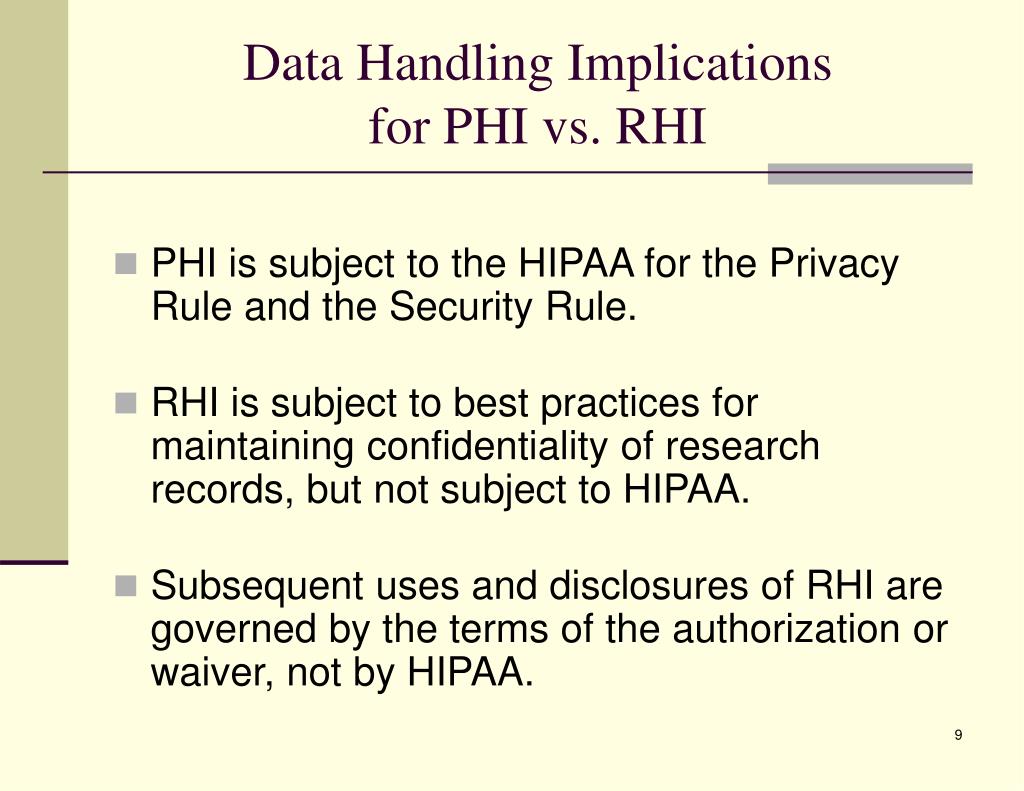 Data Handling Implications
for PHI vs. RHI

PHI is subject to the HIPAA for the Privacy Rule and the Security Rule.

RHI is subject to best practices for maintaining confidentiality of research records, but not subject to HIPAA.

Subsequent uses and disclosures of RHI are governed by the terms of the authorization or waiver, not by HIPAA.

9